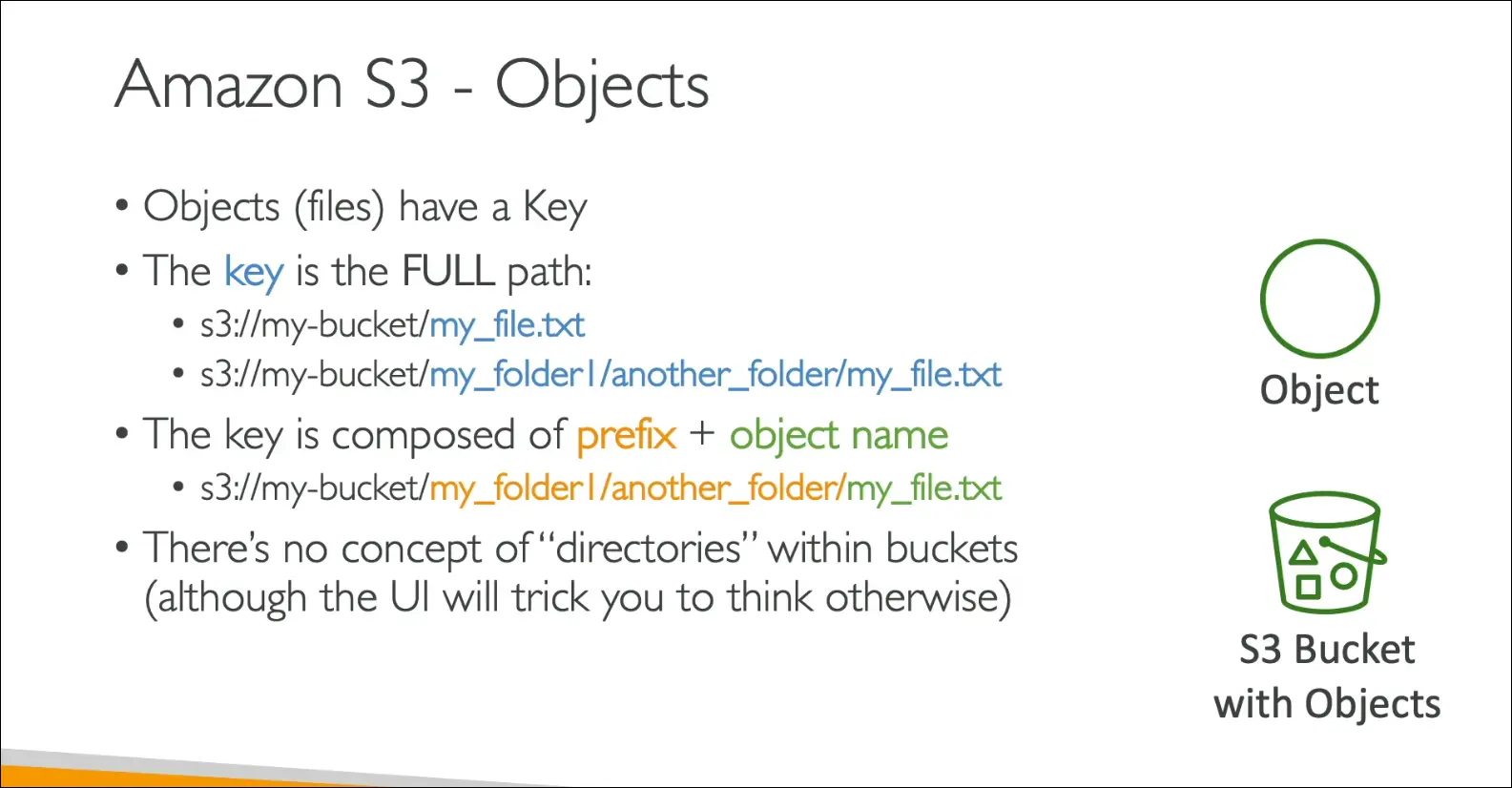 Amazon S3 - Objects

• Objects (files) have a Key
• The key is the FULL path:
  • s3://my-bucket/my_file.txt
  • s3://my-bucket/my_folder1/another_folder/my_file.txt
• The key is composed of prefix + object name
  • s3://my-bucket/my_folder1/another_folder/my_file.txt
• There's no concept of "directories" within buckets (although the UI will trick you to think otherwise)

Object

S3 Bucket with Objects